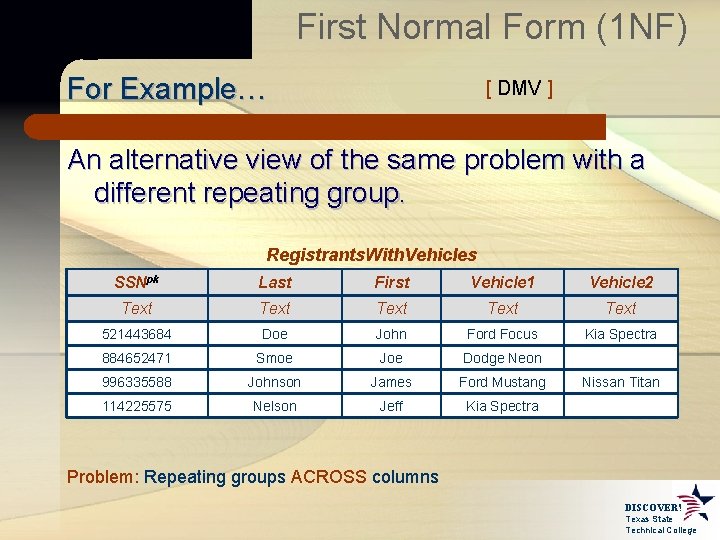 First Normal Form (1NF)

For Example… [ DMV ]

An alternative view of the same problem with a different repeating group.

RegistrantsWithVehicles

| SSN$^{pk}$ | Last | First | Vehicle1 | Vehicle2 |
|---|---|---|---|---|
| Text | Text | Text | Text | Text |
| 521443684 | Doe | John | Ford Focus | Kia Spectra |
| 884652471 | Smoe | Joe | Dodge Neon | |
| 996335588 | Johnson | James | Ford Mustang | Nissan Titan |
| 114225575 | Nelson | Jeff | Kia Spectra | |

Problem: Repeating groups ACROSS columns

DISCOVER! Texas State Technical College